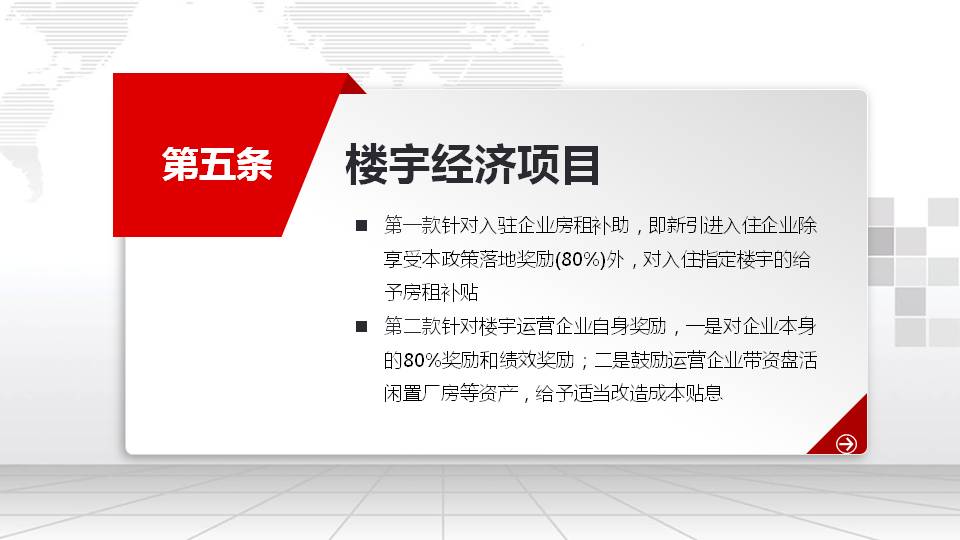 第五条

楼宇经济项目

■ 第一款针对入驻企业房租补助，即新引进入住企业除享受本政策落地奖励(80%)外，对入住指定楼宇的给予房租补贴

■ 第二款针对楼宇运营企业自身奖励，一是对企业本身的80%奖励和绩效奖励；二是鼓励运营企业带资盘活闲置厂房等资产，给予适当改造成本贴息